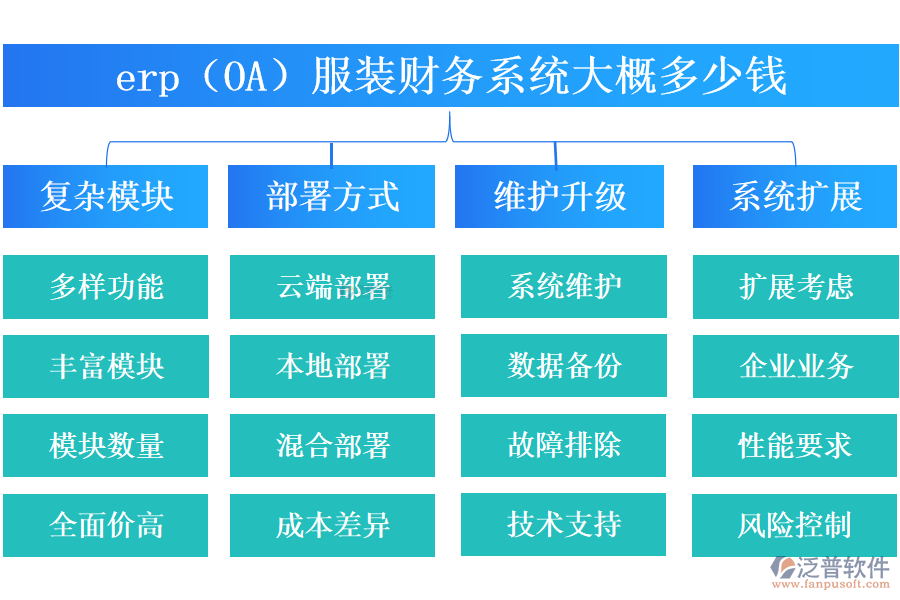 erp（OA）服装财务系统大概多少钱

复杂模块
多样功能
丰富模块
模块数量
全面价高

部署方式
云端部署
本地部署
混合部署
成本差异

维护升级
系统维护
数据备份
故障排除
技术支持

系统扩展
扩展考虑
企业业务
性能要求
风险控制

泛普软件
www.fanpusoft.com